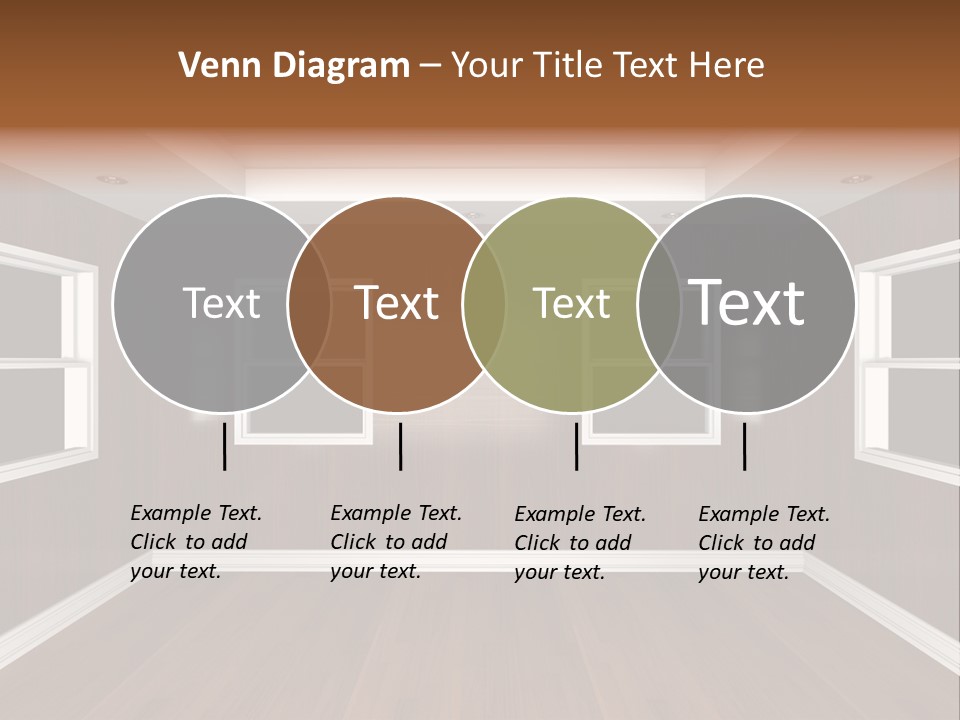 Venn Diagram – Your Title Text Here

Text

Text

Text

Text

Example Text. Click to add your text.

Example Text. Click to add your text.

Example Text. Click to add your text.

Example Text. Click to add your text.